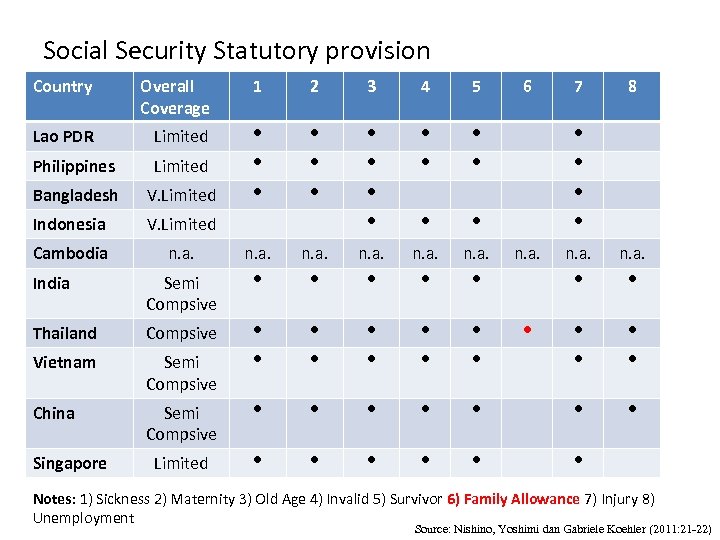 Social Security Statutory provision

| Country | Overall Coverage | 1 | 2 | 3 | 4 | 5 | 6 | 7 | 8 |
|---|---|---|---|---|---|---|---|---|---|
| Lao PDR | Limited | • | • | • | • | • | | • | |
| Philippines | Limited | • | • | • | • | • | | • | |
| Bangladesh | V.Limited | • | • | • | | | | • | |
| Indonesia | V.Limited | | | • | • | • | | • | |
| Cambodia | n.a. | n.a. | n.a. | n.a. | n.a. | n.a. | n.a. | n.a. | n.a. |
| India | Semi Compsive | • | • | • | • | • | | • | • |
| Thailand | Compsive | • | • | • | • | • | • | • | • |
| Vietnam | Semi Compsive | • | • | • | • | • | | • | • |
| China | Semi Compsive | • | • | • | • | • | | • | • |
| Singapore | Limited | • | • | • | • | • | | • | |

Notes: 1) Sickness 2) Maternity 3) Old Age 4) Invalid 5) Survivor 6) Family Allowance 7) Injury 8) Unemployment

Source: Nishino, Yoshimi dan Gabriele Koehler (2011:21-22)